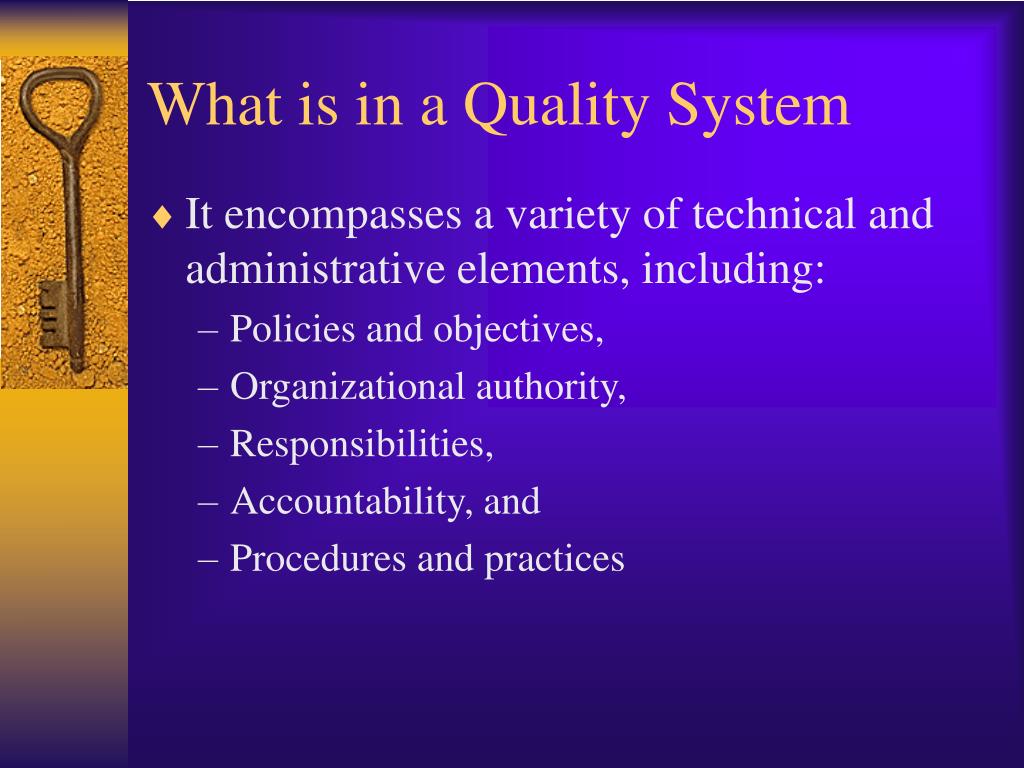 What is in a Quality System

♦ It encompasses a variety of technical and administrative elements, including:
– Policies and objectives,
– Organizational authority,
– Responsibilities,
– Accountability, and
– Procedures and practices